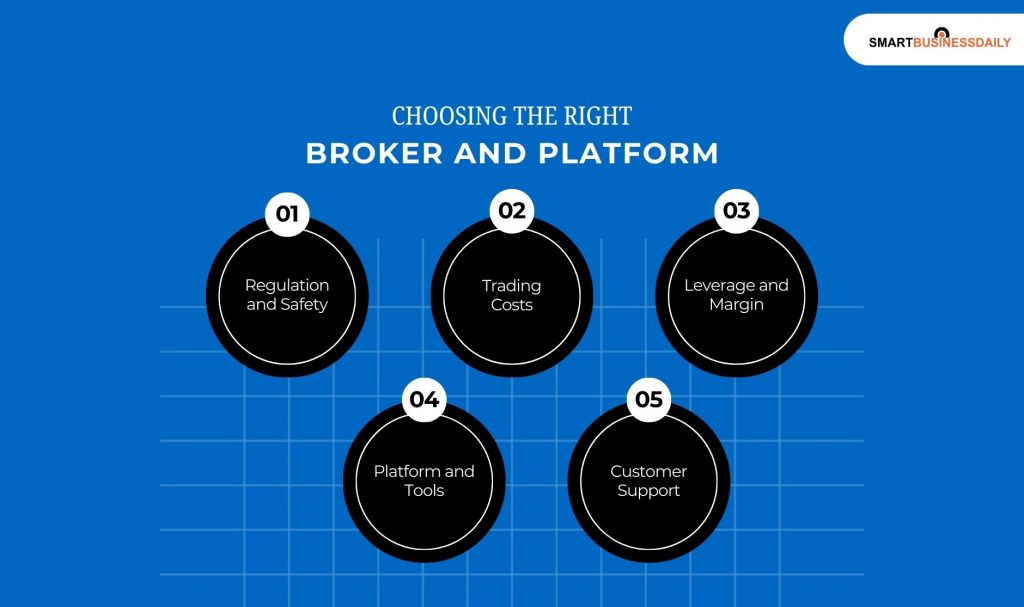 SMARTBUSINESSDAILY

CHOOSING THE RIGHT
BROKER AND PLATFORM

01
Regulation and Safety

02
Trading Costs

03
Leverage and Margin

04
Platform and Tools

05
Customer Support